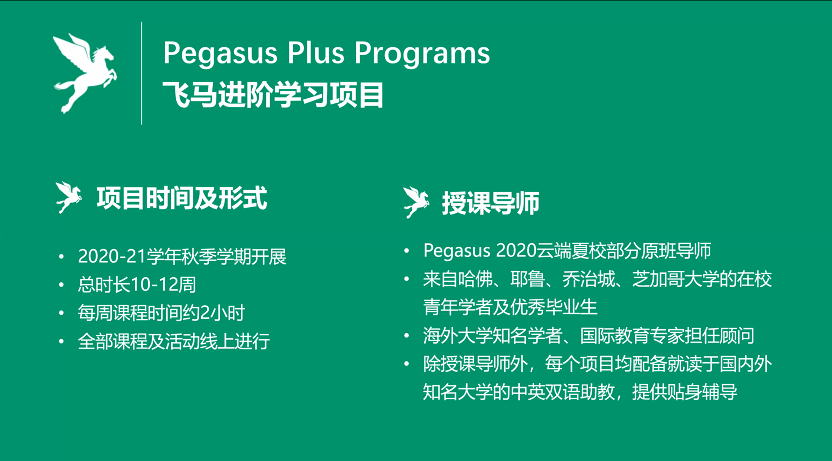 Pegasus Plus Programs
飞马进阶学习项目

项目时间及形式

• 2020-21学年秋季学期开展
• 总时长10-12周
• 每周课程时间约2小时
• 全部课程及活动线上进行

授课导师

• Pegasus 2020云端夏校部分原班导师
• 来自哈佛、耶鲁、乔治城、芝加哥大学的在校青年学者及优秀毕业生
• 海外大学知名学者、国际教育专家担任顾问
• 除授课导师外，每个项目均配备就读于国内外知名大学的中英双语助教，提供贴身辅导